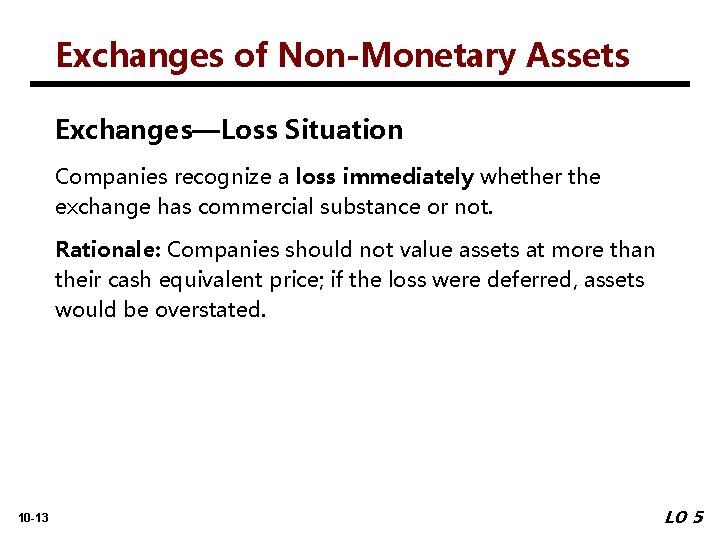 Exchanges of Non-Monetary Assets

Exchanges—Loss Situation

Companies recognize a loss immediately whether the exchange has commercial substance or not.

Rationale: Companies should not value assets at more than their cash equivalent price; if the loss were deferred, assets would be overstated.

10-13

LO 5